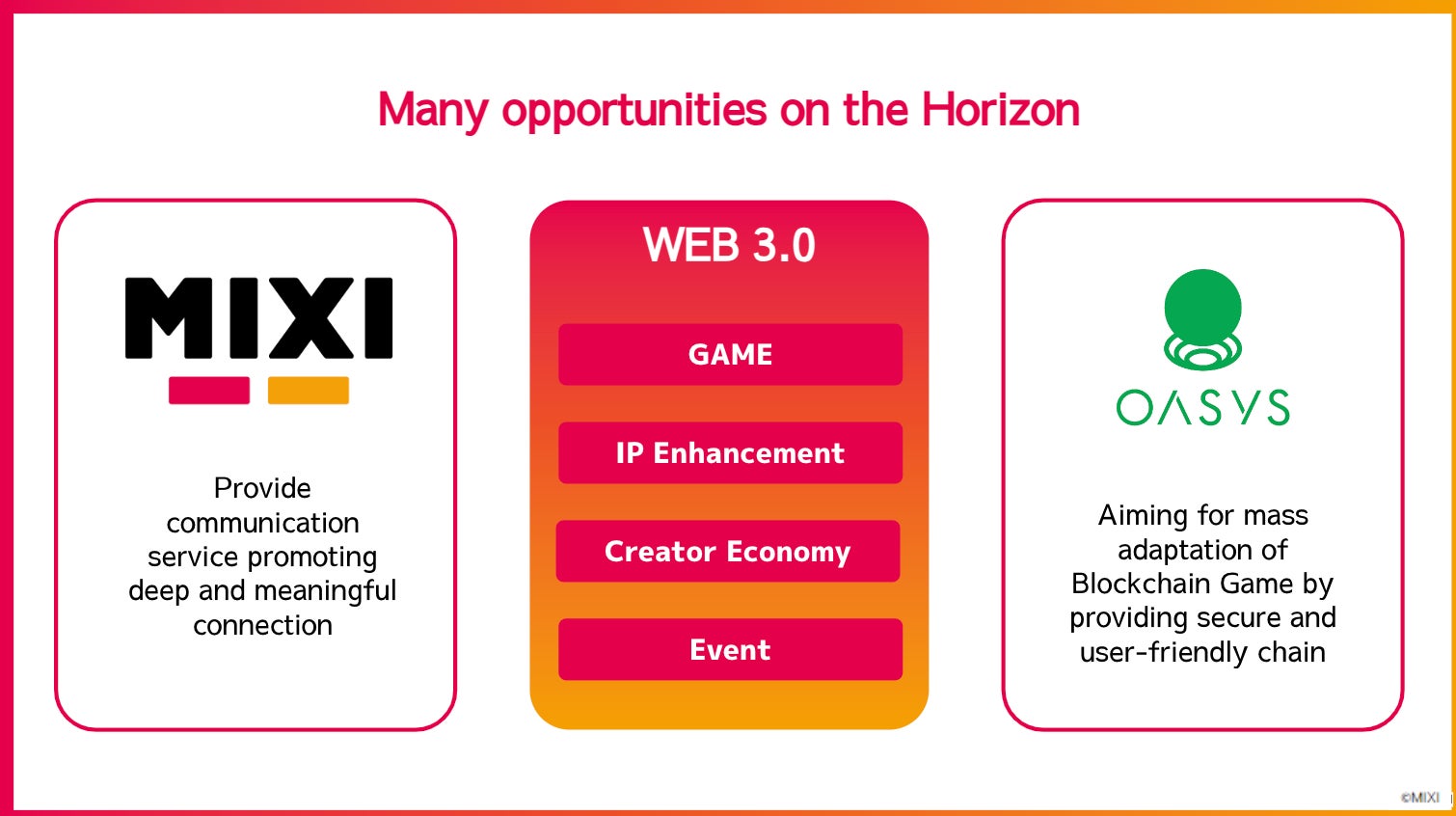 Many opportunities on the Horizon

MIXI

Provide communication service promoting deep and meaningful connection

WEB 3.0

GAME

IP Enhancement

Creator Economy

Event

OASYS

Aiming for mass adaptation of Blockchain Game by providing secure and user-friendly chain

©MIXI